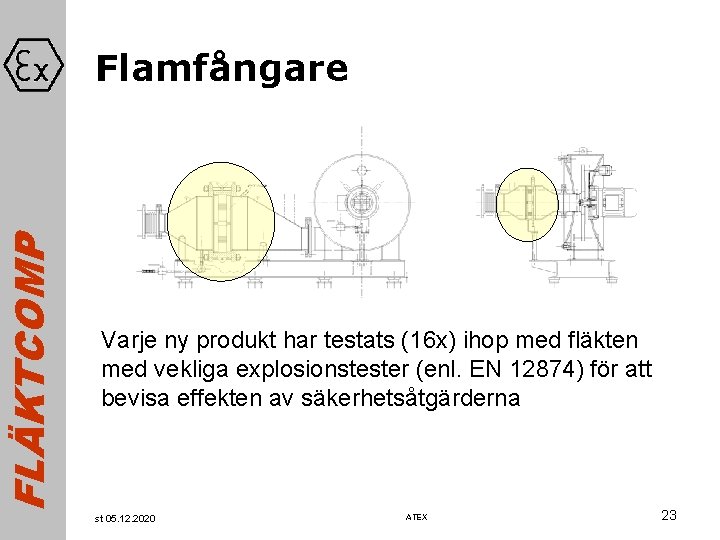 Ex

FLÄKTCOMP

Flamfångare

Varje ny produkt har testats (16x) ihop med fläkten med vekliga explosionstester (enl. EN 12874) för att bevisa effekten av säkerhetsåtgärderna

st 05.12.2020

ATEX

23